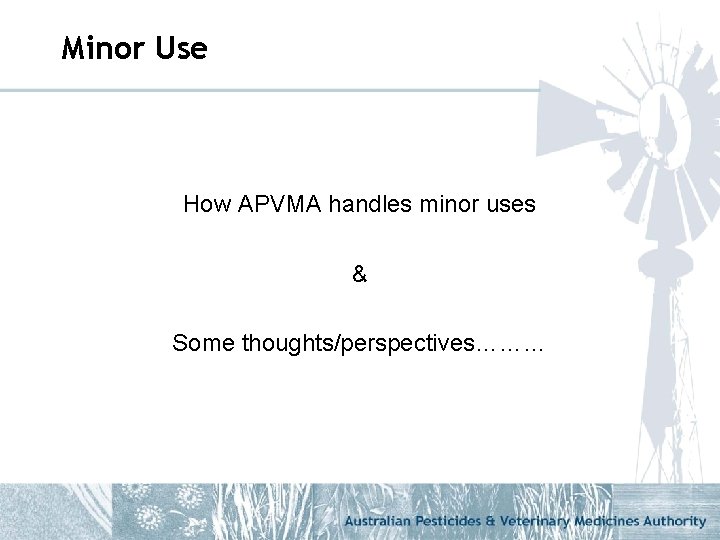 Minor Use

How APVMA handles minor uses

&

Some thoughts/perspectives………

Australian Pesticides & Veterinary Medicines Authority